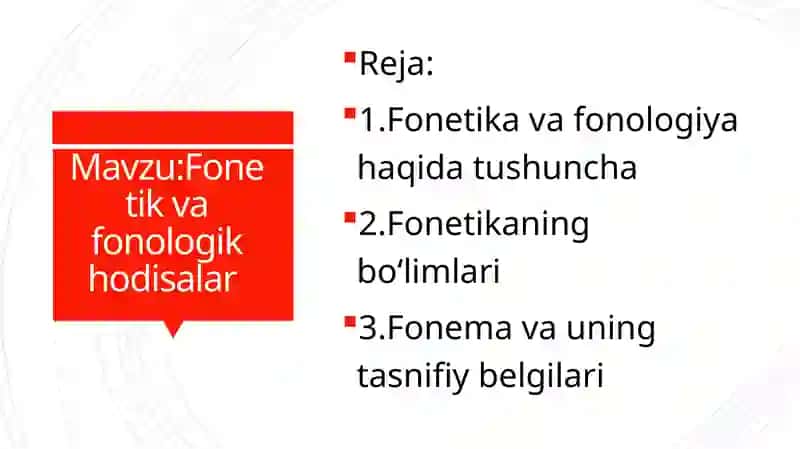 Mavzu:Fonetik va fonologik hodisalar

Reja:

1.Fonetika va fonologiya haqida tushuncha

2.Fonetikaning bo‘limlari

3.Fonema va uning tasnifiy belgilari